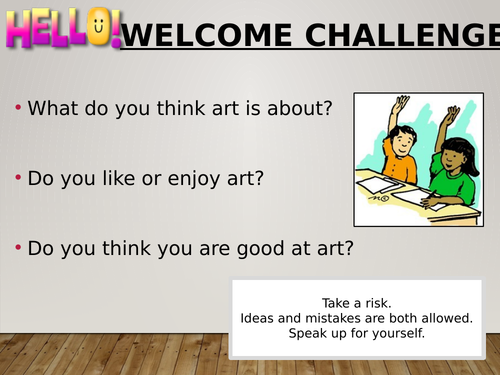 HELLO!

WELCOME CHALLENGE

• What do you think art is about?

• Do you like or enjoy art?

• Do you think you are good at art?

Take a risk.
Ideas and mistakes are both allowed.
Speak up for yourself.